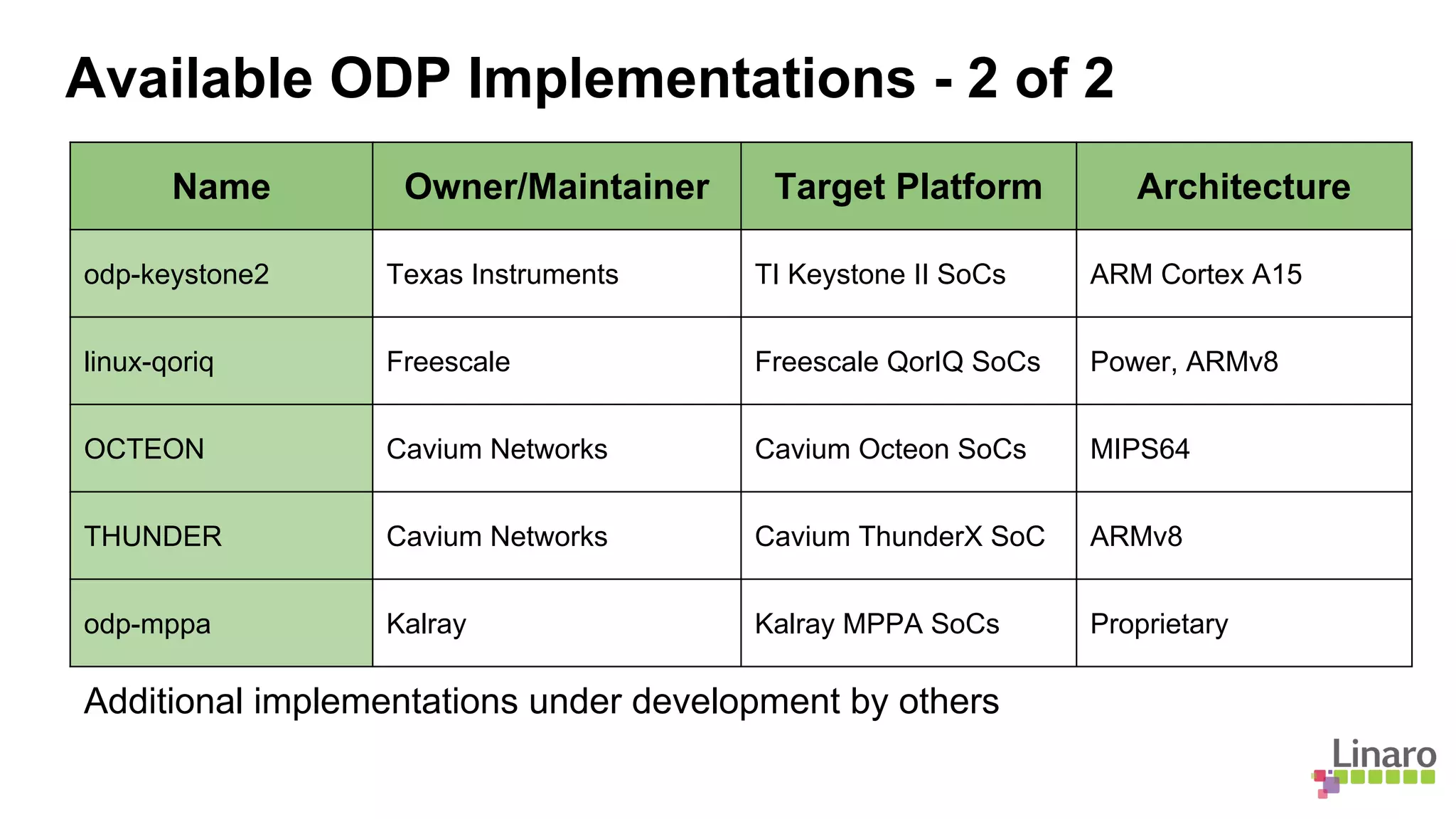 Available ODP Implementations - 2 of 2

| Name | Owner/Maintainer | Target Platform | Architecture |
|---|---|---|---|
| odp-keystone2 | Texas Instruments | TI Keystone II SoCs | ARM Cortex A15 |
| linux-qoriq | Freescale | Freescale QorIQ SoCs | Power, ARMv8 |
| OCTEON | Cavium Networks | Cavium Octeon SoCs | MIPS64 |
| THUNDER | Cavium Networks | Cavium ThunderX SoC | ARMv8 |
| odp-mppa | Kalray | Kalray MPPA SoCs | Proprietary |

Additional implementations under development by others

Linaro